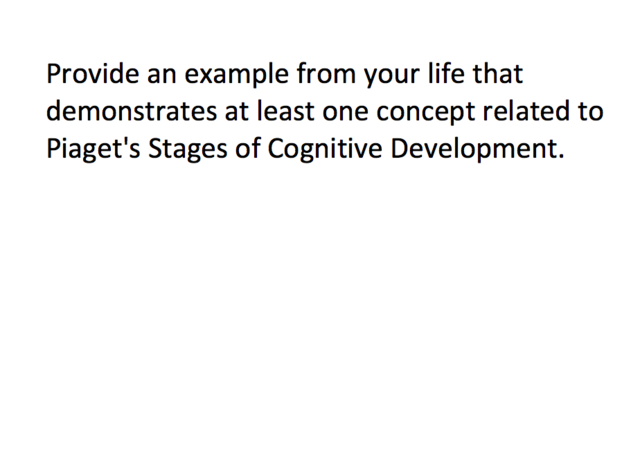 Provide an example from your life that demonstrates at least one concept related to Piaget's Stages of Cognitive Development.